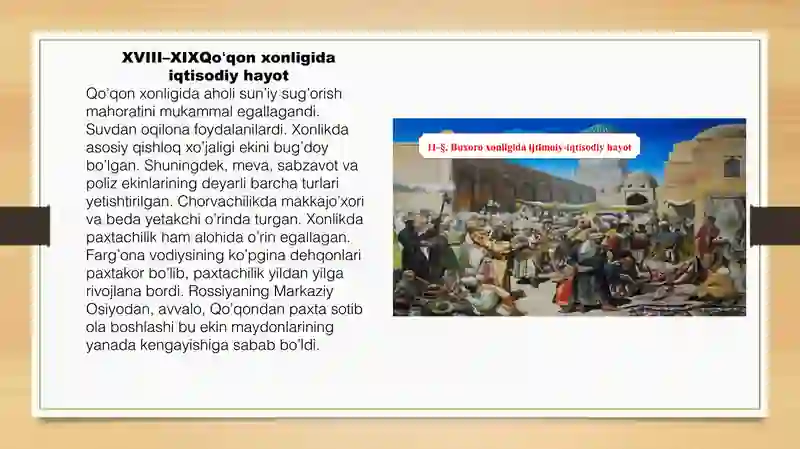 XVIII–XIXQo'qon xonligida iqtisodiy hayot

Qo'qon xonligida aholi sun'iy sug'orish mahoratini mukammal egallagandi. Suvdan oqilona foydalanilardi. Xonlikda asosiy qishloq xo'jaligi ekini bug'doy bo'lgan. Shuningdek, meva, sabzavot va poliz ekinlarining deyarli barcha turlari yetishtirilgan. Chorvachilikda makkajo'xori va beda yetakchi o'rinda turgan. Xonlikda paxtachilik ham alohida o'rin egallagan. Farg'ona vodiysining ko'pgina dehqonlari paxtakor bo'lib, paxtachilik yildan yilga rivojlana bordi. Rossiyaning Markaziy Osiyodan, avvalo, Qo'qondan paxta sotib ola boshlashi bu ekin maydonlarining yanada kengayishiga sabab bo'ldi.

11-§. Buxoro xonligida ijtimoiy-iqtisodiy hayot